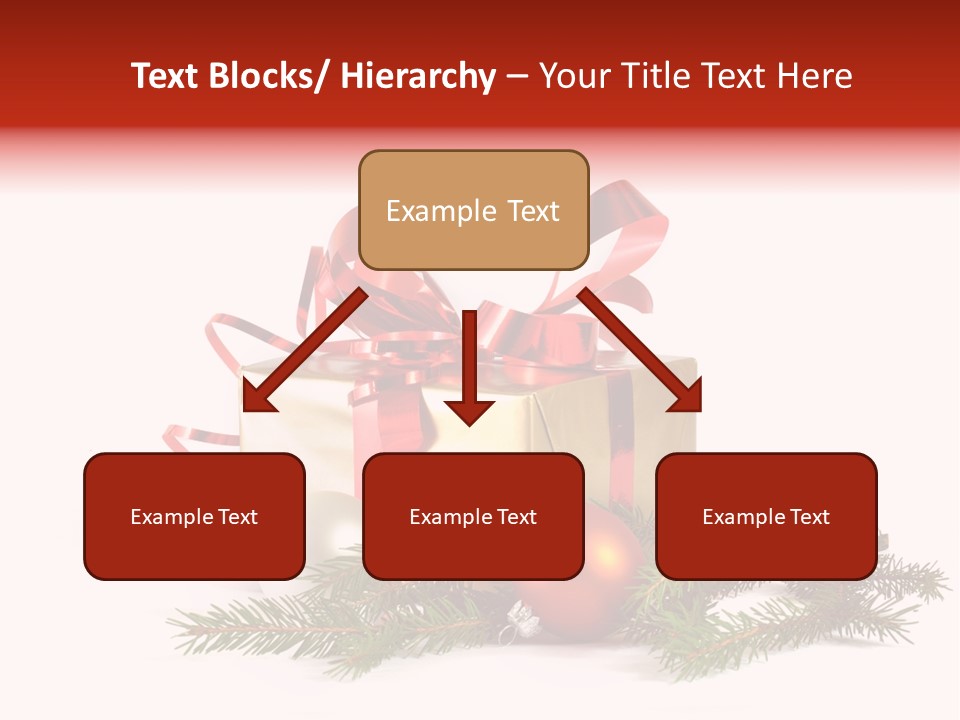 Text Blocks/ Hierarchy – Your Title Text Here

Example Text

Example Text

Example Text

Example Text